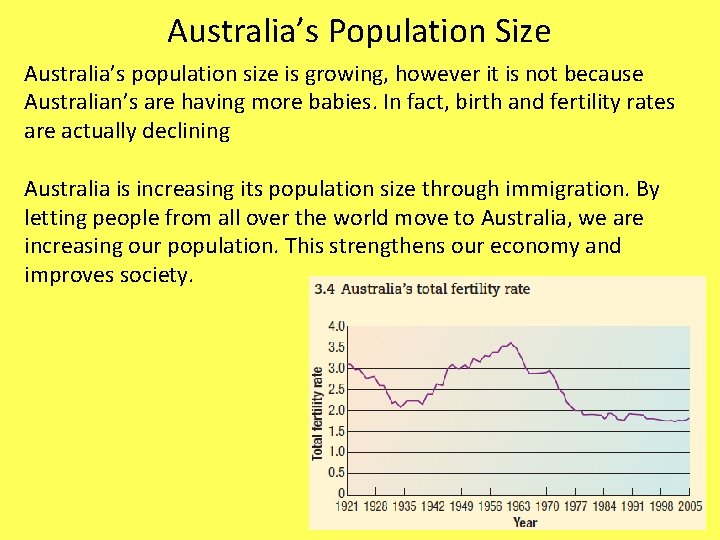 Australia's Population Size

Australia's population size is growing, however it is not because Australian's are having more babies. In fact, birth and fertility rates are actually declining

Australia is increasing its population size through immigration. By letting people from all over the world move to Australia, we are increasing our population. This strengthens our economy and improves society.

3.4 Australia's total fertility rate

Total fertility rate

4.0
3.5
3.0
2.5
2.0
1.5
1.0
0.5
0

1921 1928 1935 1942 1949 1956 1963 1970 1977 1984 1991 1998 2005

Year